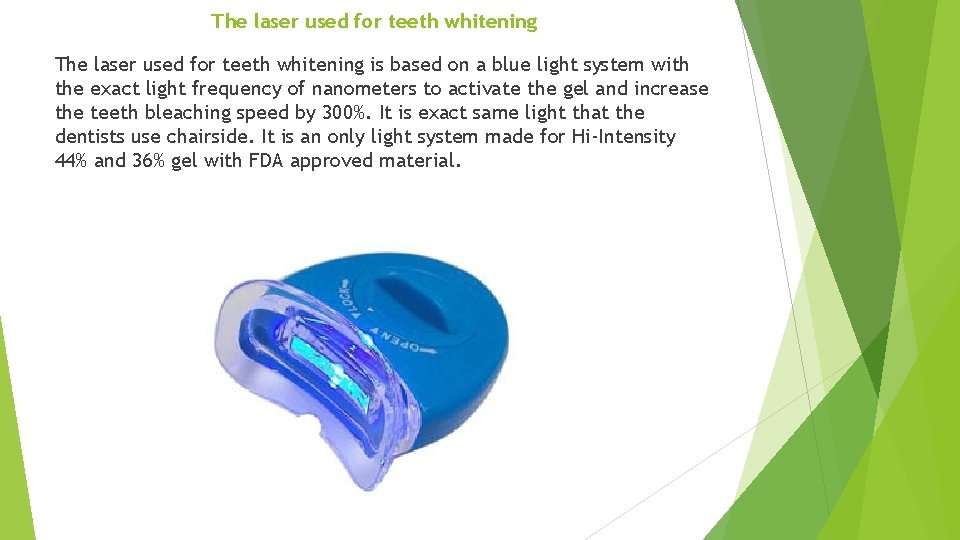 The laser used for teeth whitening

The laser used for teeth whitening is based on a blue light system with the exact light frequency of nanometers to activate the gel and increase the teeth bleaching speed by 300%. It is exact same light that the dentists use chairside. It is an only light system made for Hi-Intensity 44% and 36% gel with FDA approved material.

LOCK

OPEN